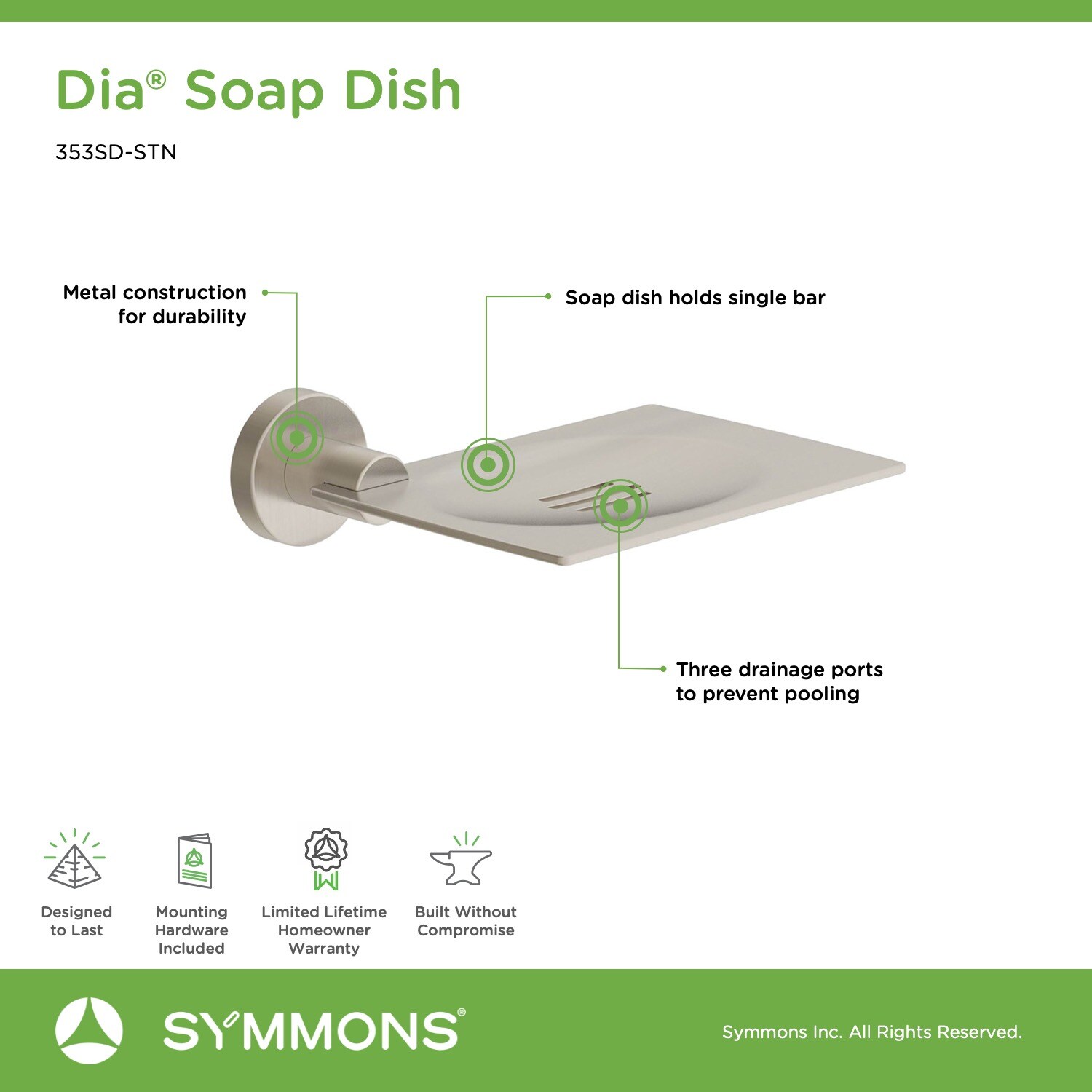 Dia® Soap Dish

353SD-STN

Metal construction for durability

Soap dish holds single bar

Three drainage ports to prevent pooling

Designed to Last

Mounting Hardware Included

Limited Lifetime Homeowner Warranty

Built Without Compromise

SYMMONS®

Symmons Inc. All Rights Reserved.